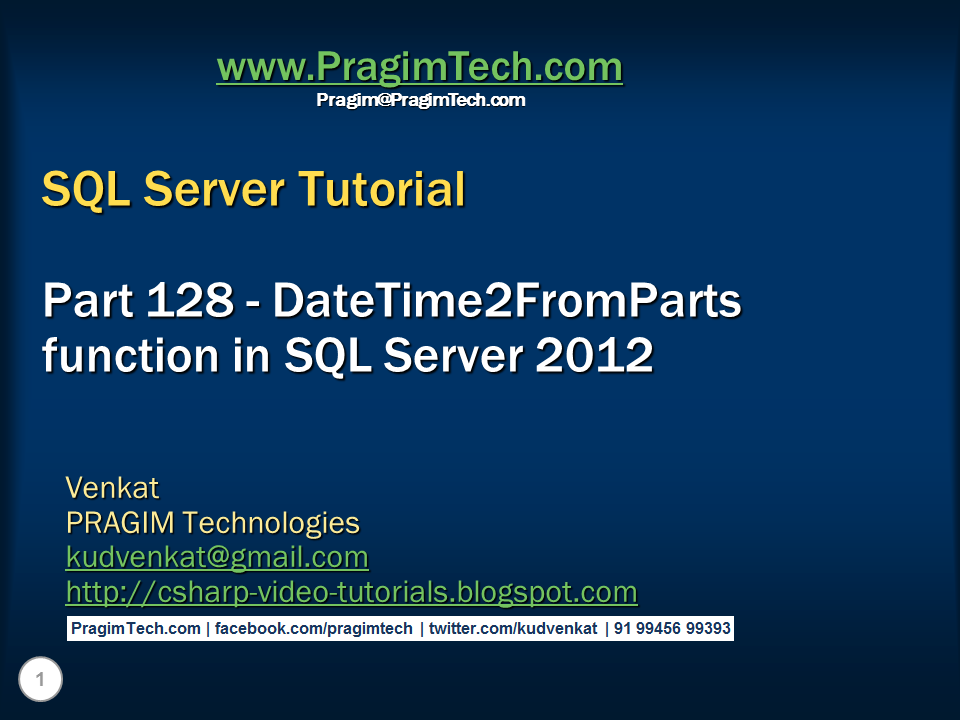 www.PragimTech.com
Pragim@PragimTech.com

SQL Server Tutorial

Part 128 - DateTime2FromParts function in SQL Server 2012

Venkat
PRAGIM Technologies
kudvenkat@gmail.com
http://csharp-video-tutorials.blogspot.com

PragimTech.com | facebook.com/pragimtech | twitter.com/kudvenkat | 91 99456 99393

1